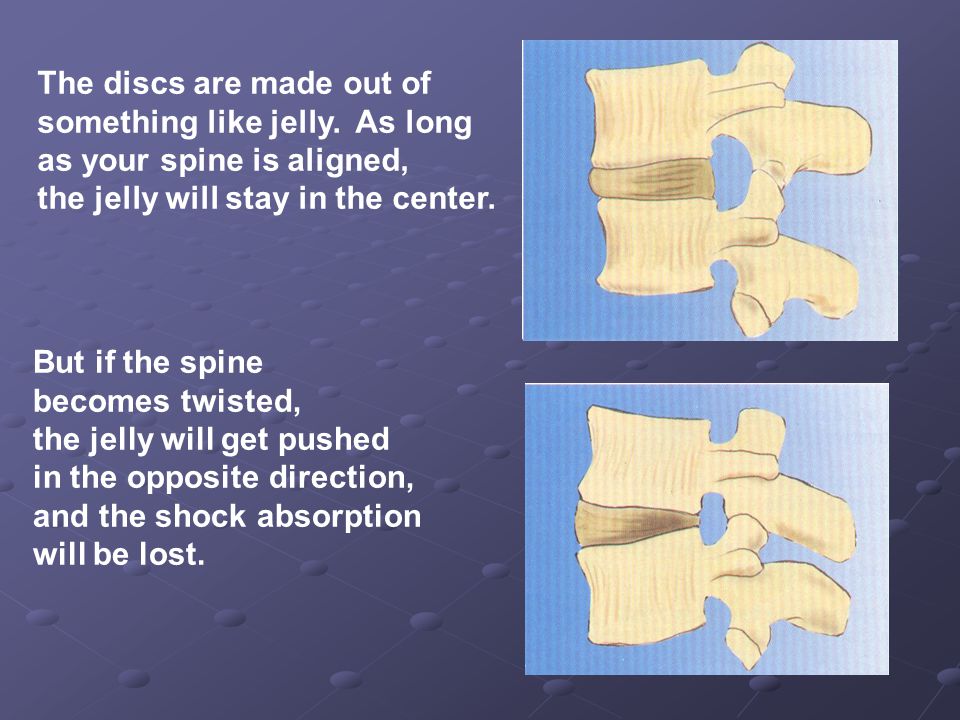 The discs are made out of something like jelly. As long as your spine is aligned, the jelly will stay in the center.

But if the spine becomes twisted, the jelly will get pushed in the opposite direction, and the shock absorption will be lost.